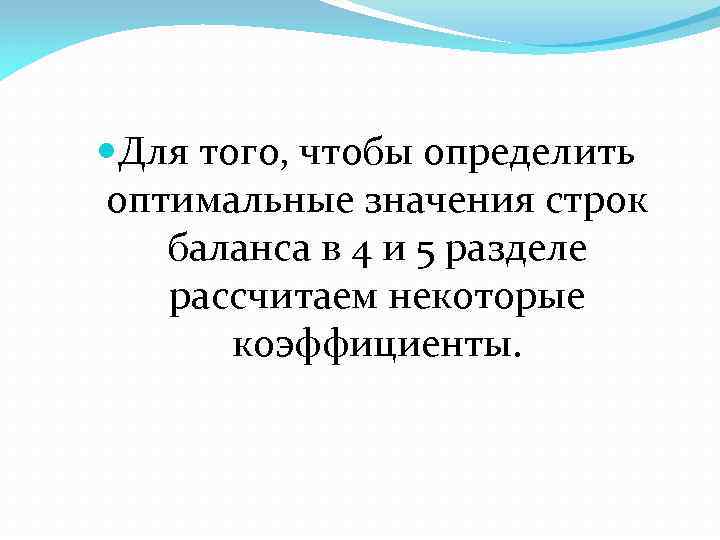 Для того, чтобы определить оптимальные значения строк баланса в 4 и 5 разделе рассчитаем некоторые коэффициенты.